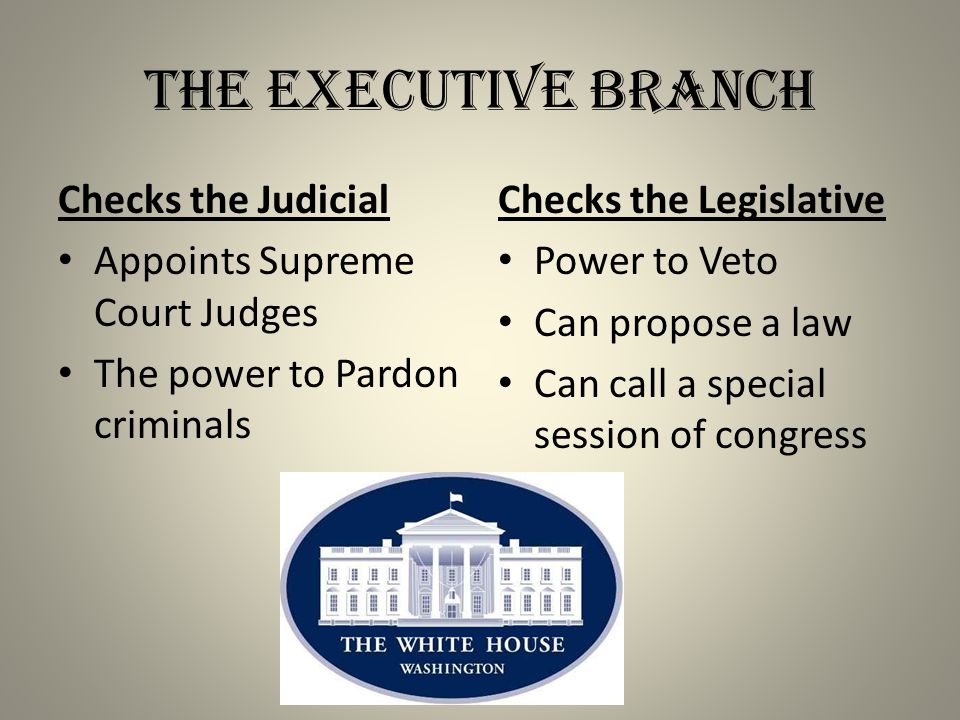 THE EXECUTIVE BRANCH

Checks the Judicial
• Appoints Supreme Court Judges
• The power to Pardon criminals

Checks the Legislative
• Power to Veto
• Can propose a law
• Can call a special session of congress

THE WHITE HOUSE
WASHINGTON